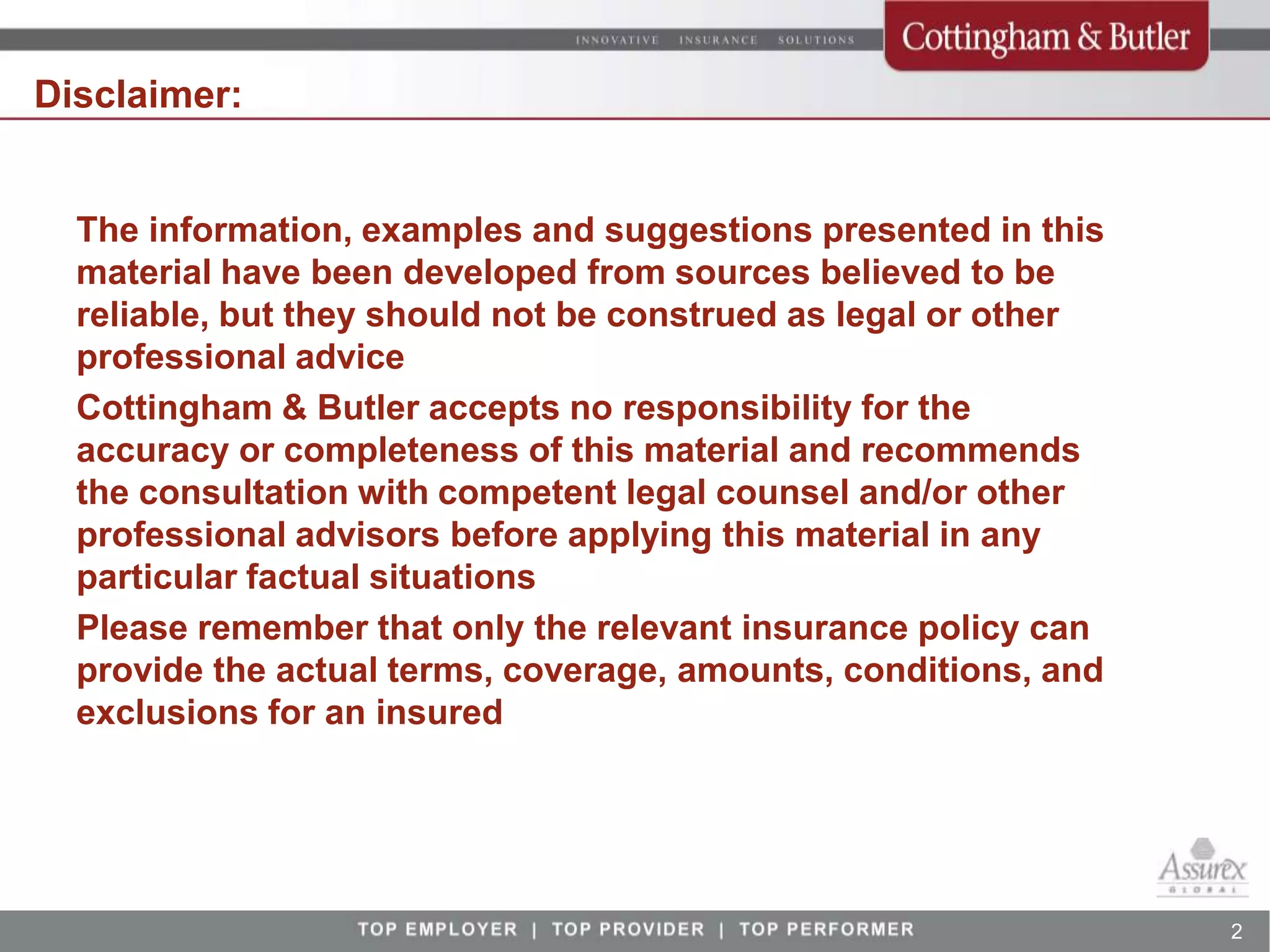 INNOVATIVE INSURANCE SOLUTIONS

Cottingham & Butler

Disclaimer:

The information, examples and suggestions presented in this material have been developed from sources believed to be reliable, but they should not be construed as legal or other professional advice

Cottingham & Butler accepts no responsibility for the accuracy or completeness of this material and recommends the consultation with competent legal counsel and/or other professional advisors before applying this material in any particular factual situations

Please remember that only the relevant insurance policy can provide the actual terms, coverage, amounts, conditions, and exclusions for an insured

Assurex GLOBAL

TOP EMPLOYER | TOP PROVIDER | TOP PERFORMER

2